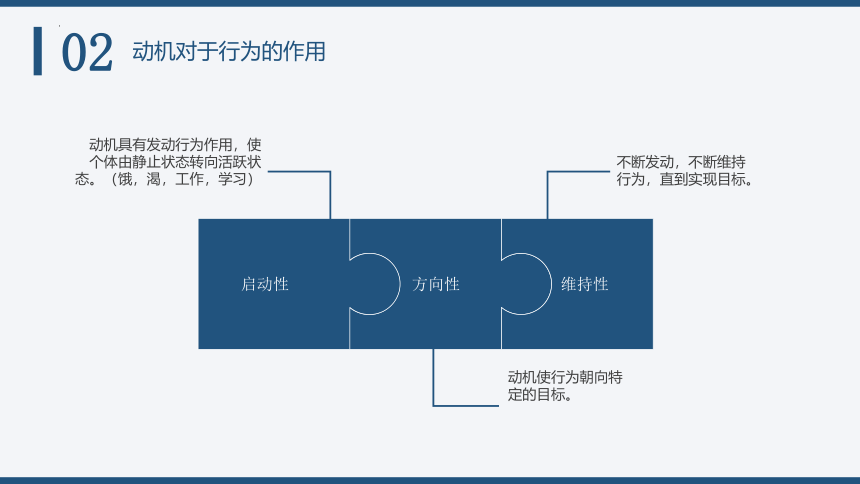 02 动机对于行为的作用

动机具有发动行为作用，使个体由静止状态转向活跃状态。（饿，渴，工作，学习）

不断发动，不断维持行为，直到实现目标。

启动性

方向性

维持性

动机使行为朝向特定的目标。